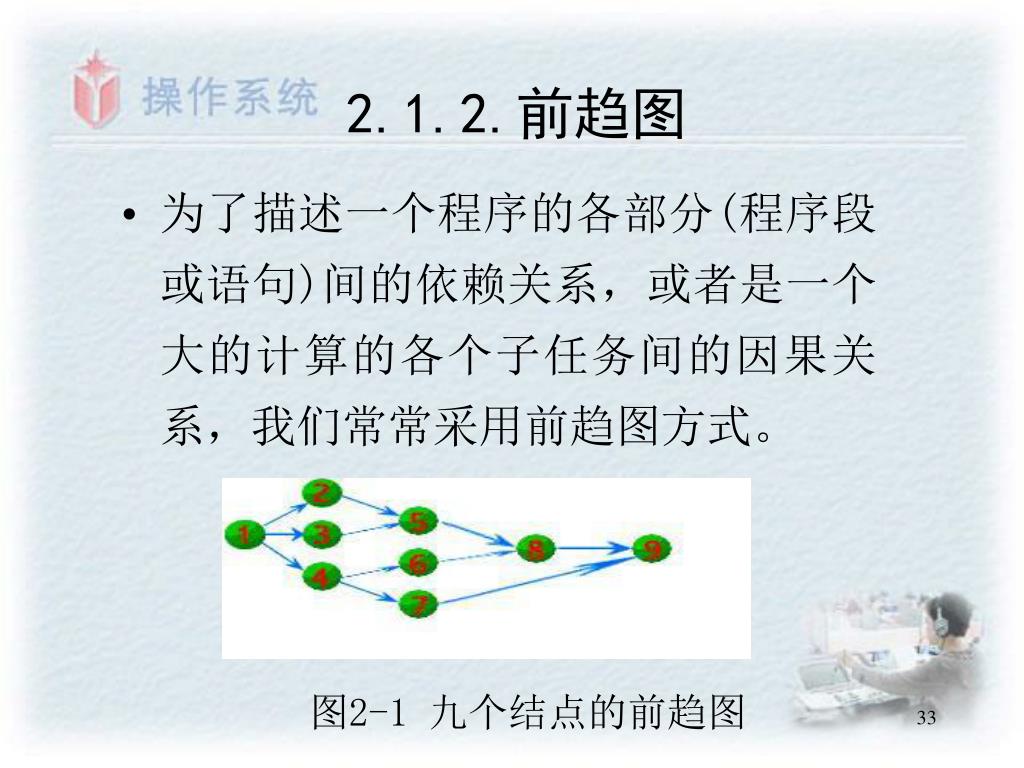 操作系统

2.1.2.前趋图

• 为了描述一个程序的各部分(程序段或语句)间的依赖关系，或者是一个大的计算的各个子任务间的因果关系，我们常常采用前趋图方式。

1 2 3 4 5 6 7 8 9

图2-1 九个结点的前趋图

33